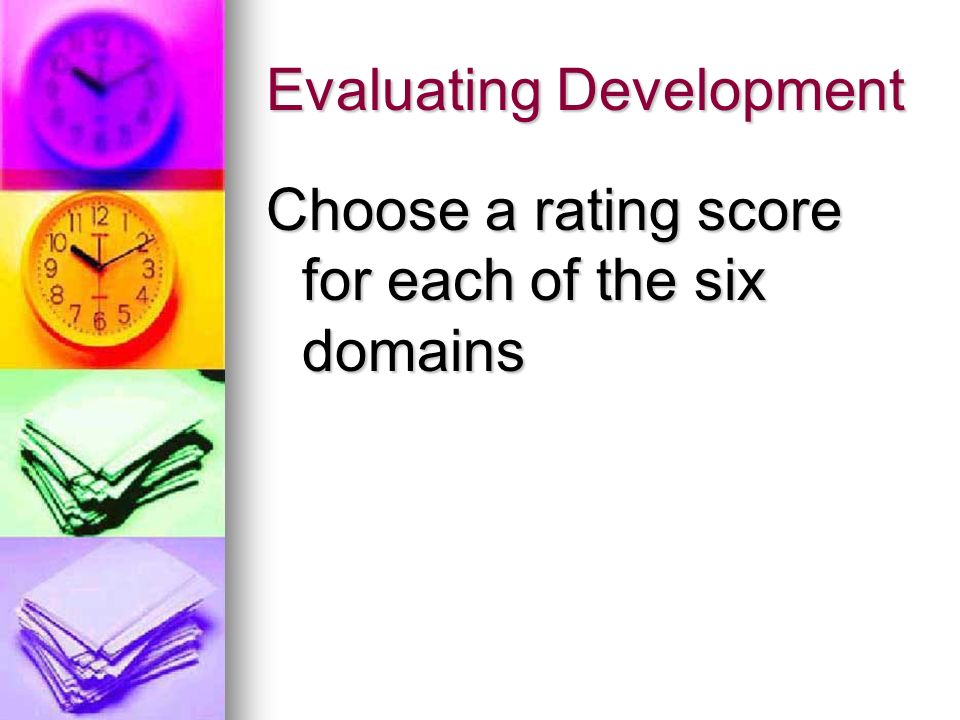 Evaluating Development

Choose a rating score for each of the six domains